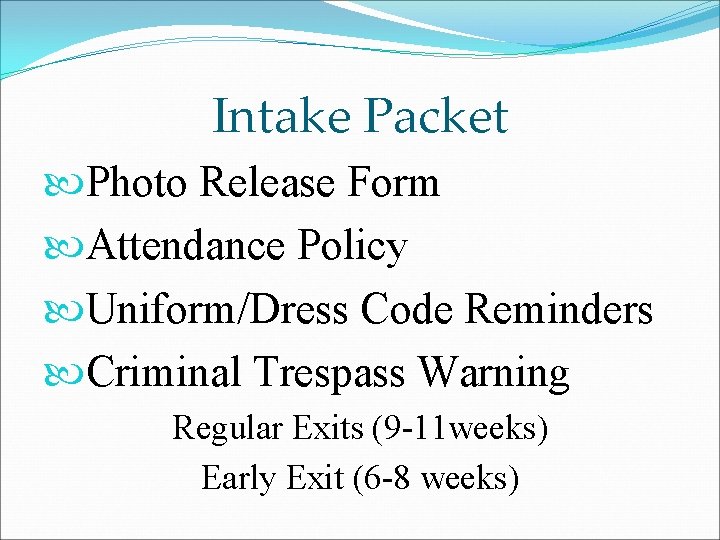 Intake Packet

Photo Release Form

Attendance Policy

Uniform/Dress Code Reminders

Criminal Trespass Warning

Regular Exits (9-11weeks)

Early Exit (6-8 weeks)